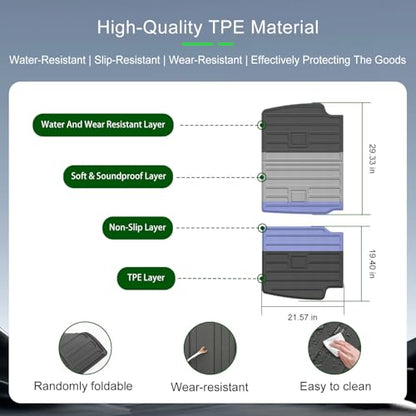 High-Quality TPE Material

Water-Resistant | Slip-Resistant | Wear-Resistant | Effectively Protecting The Goods

Water And Wear Resistant Layer

Soft & Soundproof Layer

Non-Slip Layer

TPE Layer

29.33 in

19.40 in

21.57 in

Randomly foldable

Wear-resistant

Easy to clean